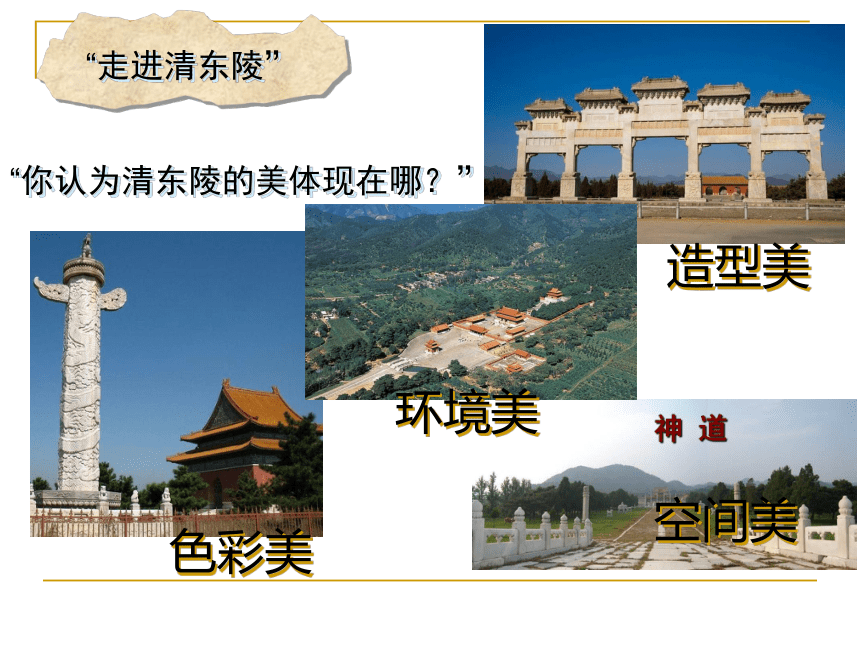 “走进清东陵”

“你认为清东陵的美体现在哪？”

造型美

环境美

神 道

空间美

色彩美